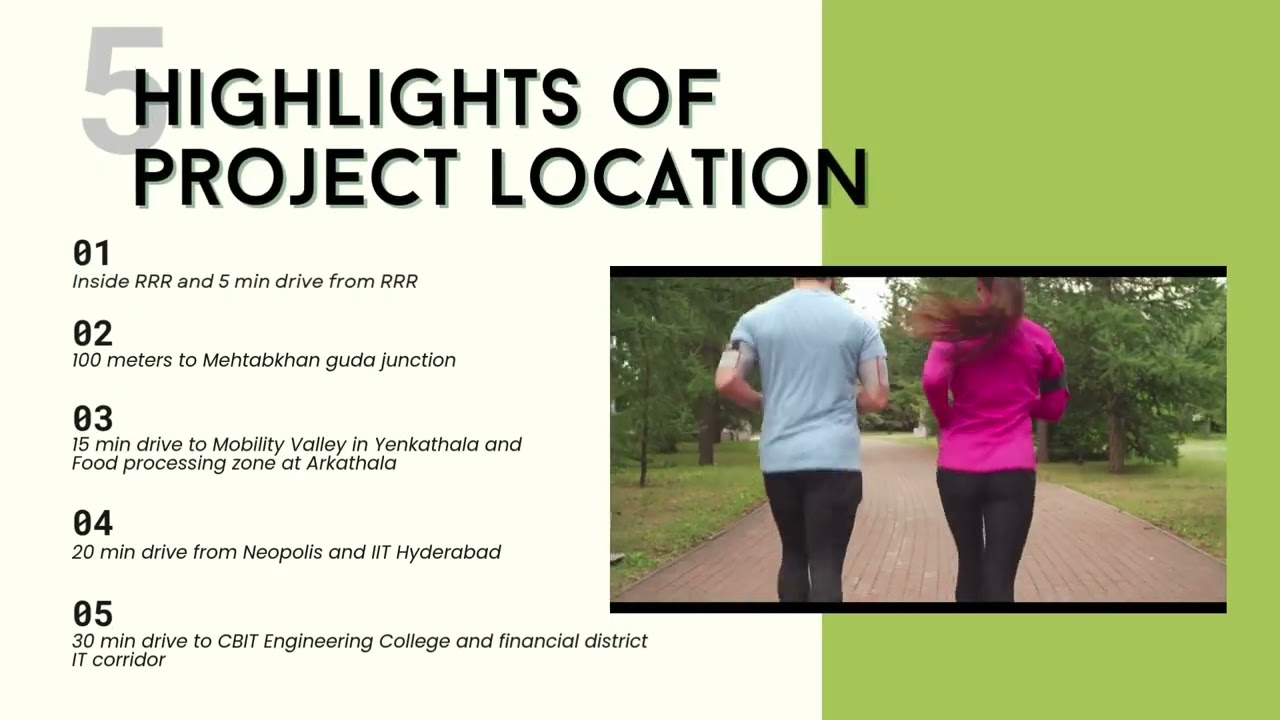 5 HIGHLIGHTS OF PROJECT LOCATION

01
Inside RRR and 5 min drive from RRR

02
100 meters to Mehtabkhan guda junction

03
15 min drive to Mobility Valley in Yenkathala and Food processing zone at Arkathala

04
20 min drive from Neopolis and IIT Hyderabad

05
30 min drive to CBIT Engineering College and financial district IT corridor